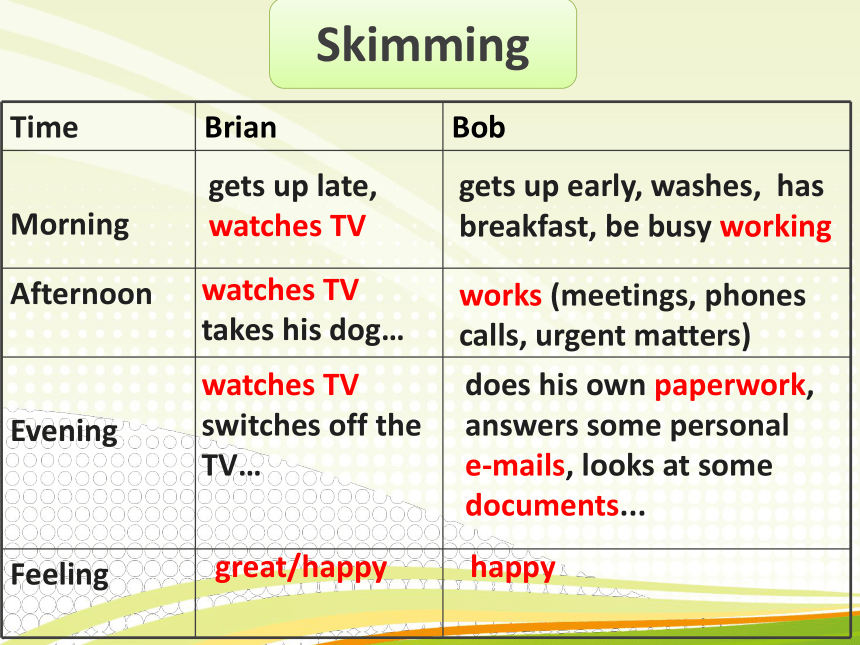 Skimming

| Time | Brian | Bob |
|---|---|---|
| Morning | gets up late, watches TV | gets up early, washes, has breakfast, be busy working |
| Afternoon | watches TV takes his dog… | works (meetings, phones calls, urgent matters) |
| Evening | watches TV switches off the TV… | does his own paperwork, answers some personal e-mails, looks at some documents... |
| Feeling | great/happy | happy |